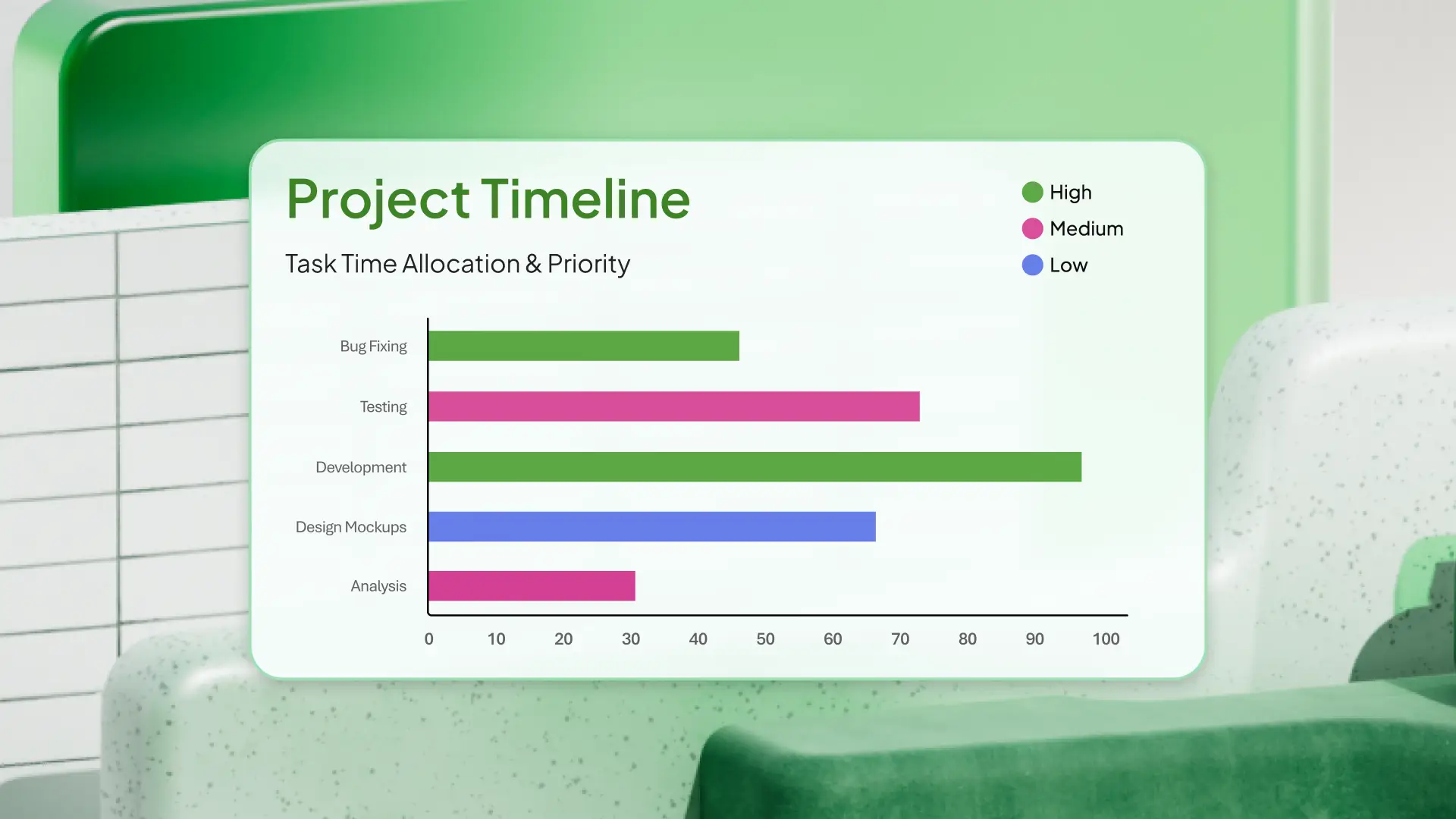 Project Timeline

Task Time Allocation & Priority

High
Medium
Low

Bug Fixing
Testing
Development
Design Mockups
Analysis

0 10 20 30 40 50 60 70 80 90 100